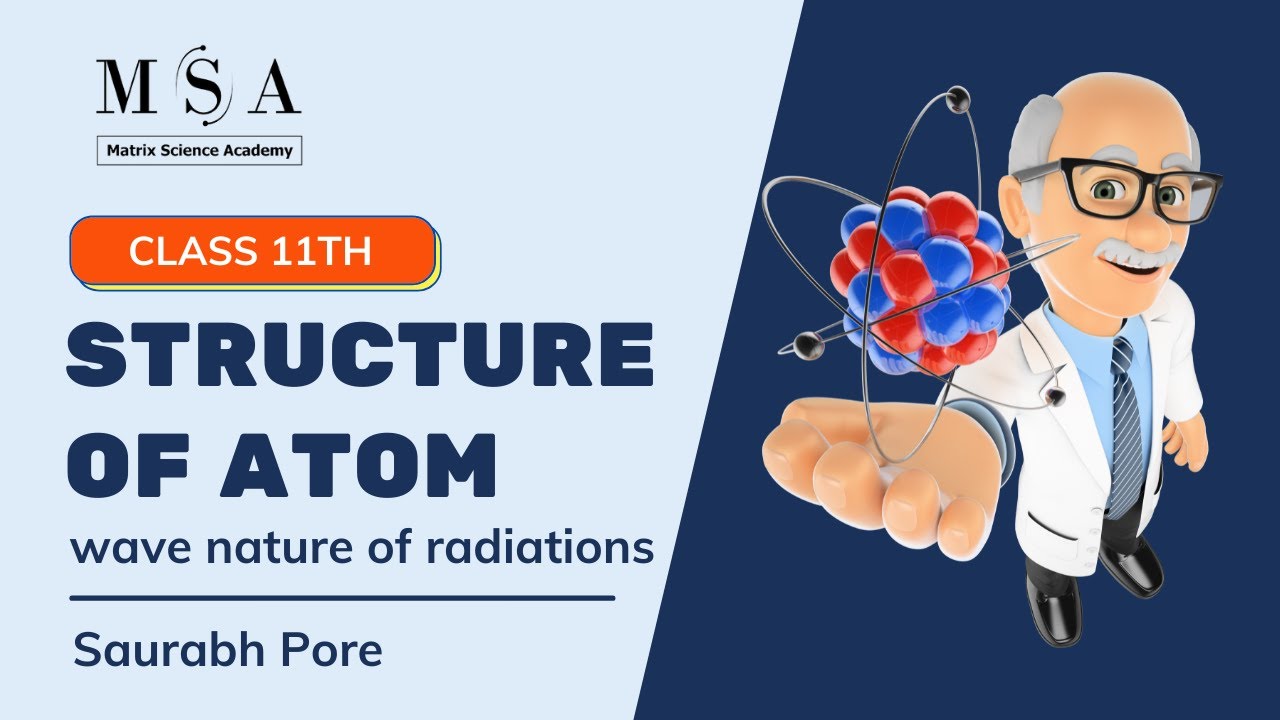 MSA
Matrix Science Academy

CLASS 11TH

STRUCTURE OF ATOM

wave nature of radiations

Saurabh Pore